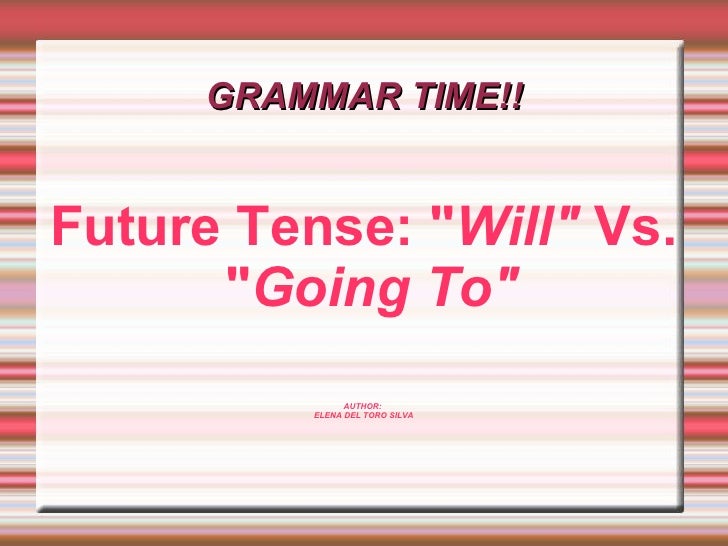 GRAMMAR TIME!!

Future Tense: "Will" Vs. "Going To"

AUTHOR:
ELENA DEL TORO SILVA